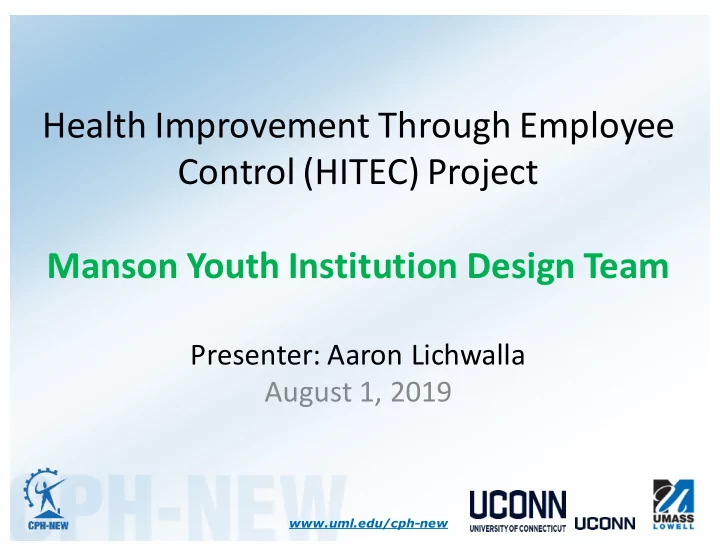 Health Improvement Through Employee Control (HITEC) Project

Manson Youth Institution Design Team

Presenter: Aaron Lichwalla
August 1, 2019

CPH-NEW

CPH-NEW

www.uml.edu/cph-new

UCONN
UNIVERSITY OF CONNECTICUT

UCONN

UMASS
LOWELL